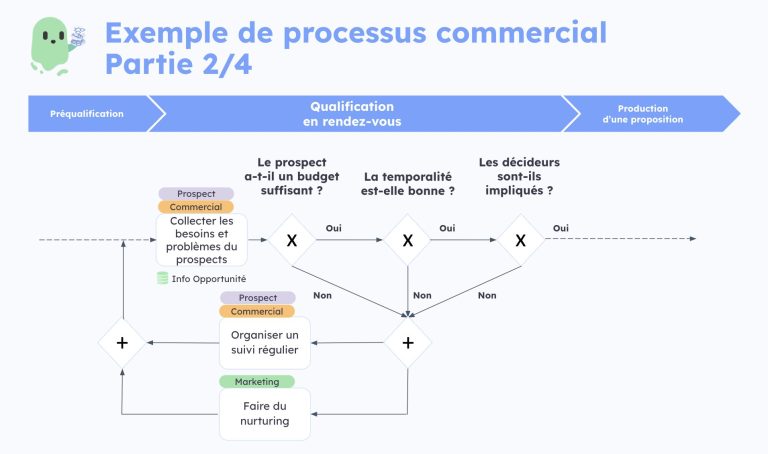 Exemple de processus commercial
Partie 2/4

Préqualification

Qualification
en rendez-vous

Production
d'une proposition

Le prospect
a-t-il un budget
suffisant ?

La temporalité
est-elle bonne ?

Les décideurs
sont-ils
impliqués ?

Prospect
Commercial
Collecter les besoins et problèmes du prospects

Info Opportunité

X

Oui

X

Oui

X

Oui

Non

Non

Non

Prospect
Commercial
Organiser un suivi régulier

+

+

Marketing
Faire du nurturing